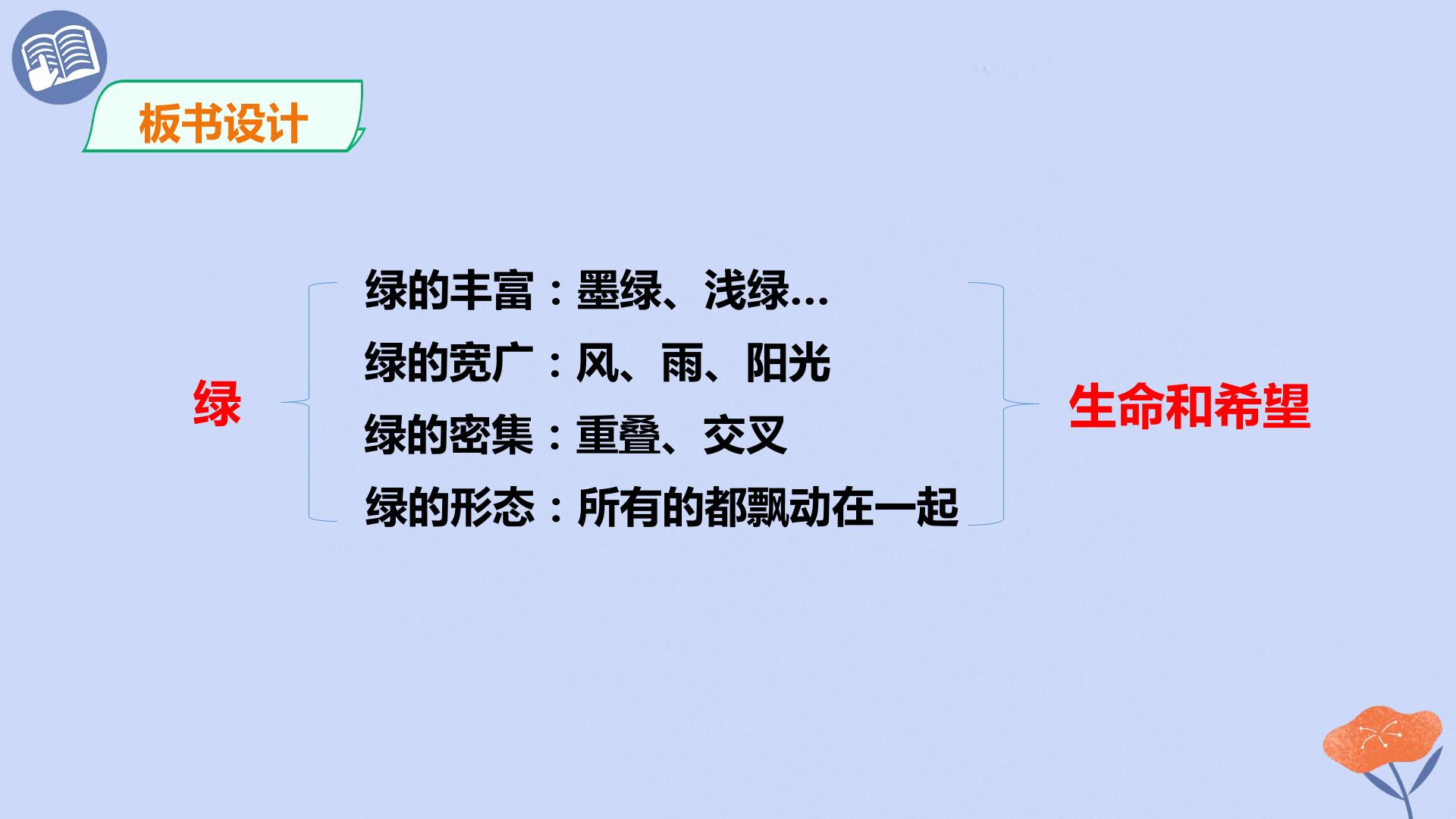 板书设计

绿

绿的丰富：墨绿、浅绿…
绿的宽广：风、雨、阳光
绿的密集：重叠、交叉
绿的形态：所有的都飘动在一起

生命和希望